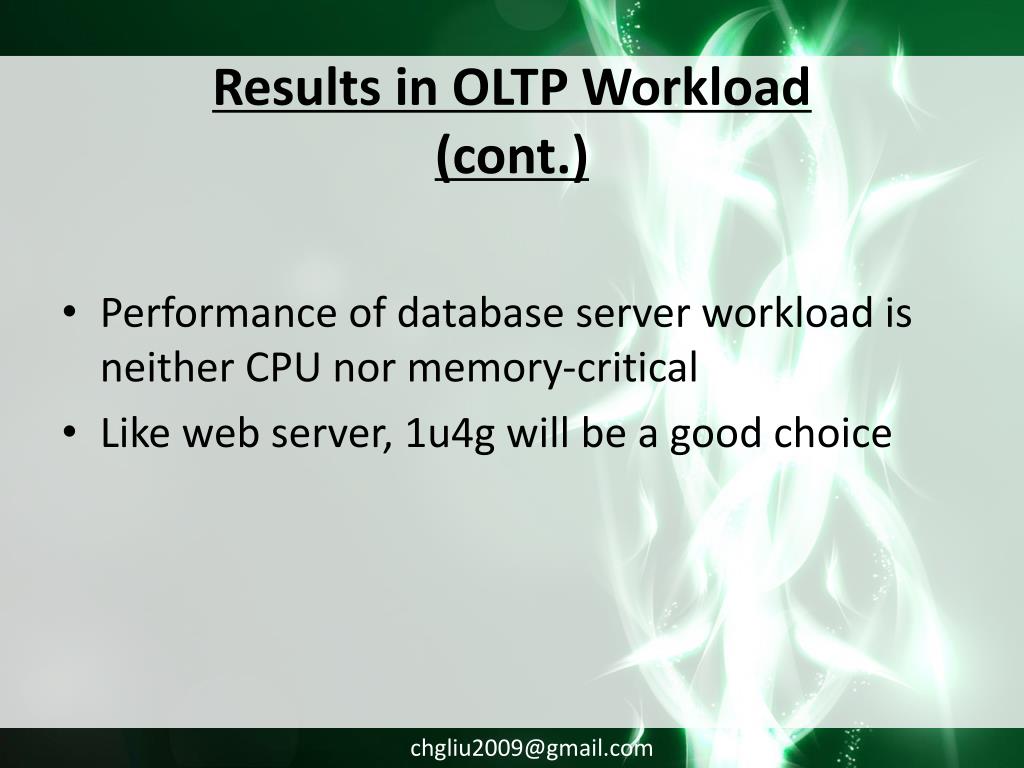 Results in OLTP Workload (cont.)

• Performance of database server workload is neither CPU nor memory-critical
• Like web server, 1u4g will be a good choice

chgliu2009@gmail.com